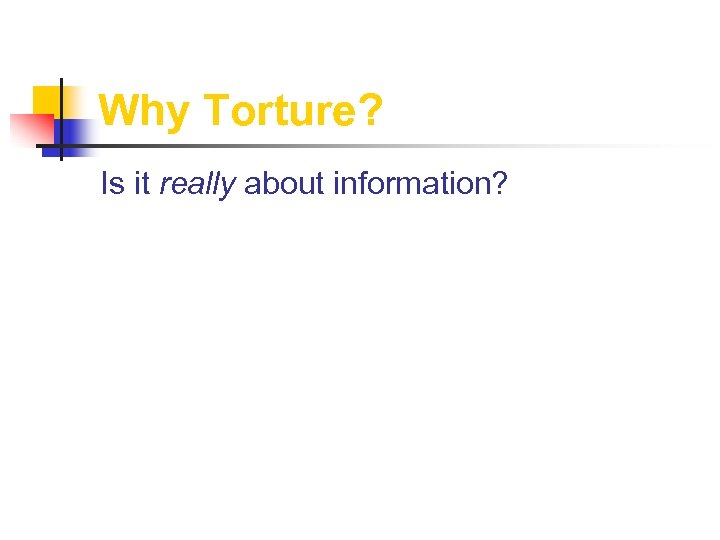 Why Torture?

Is it really about information?